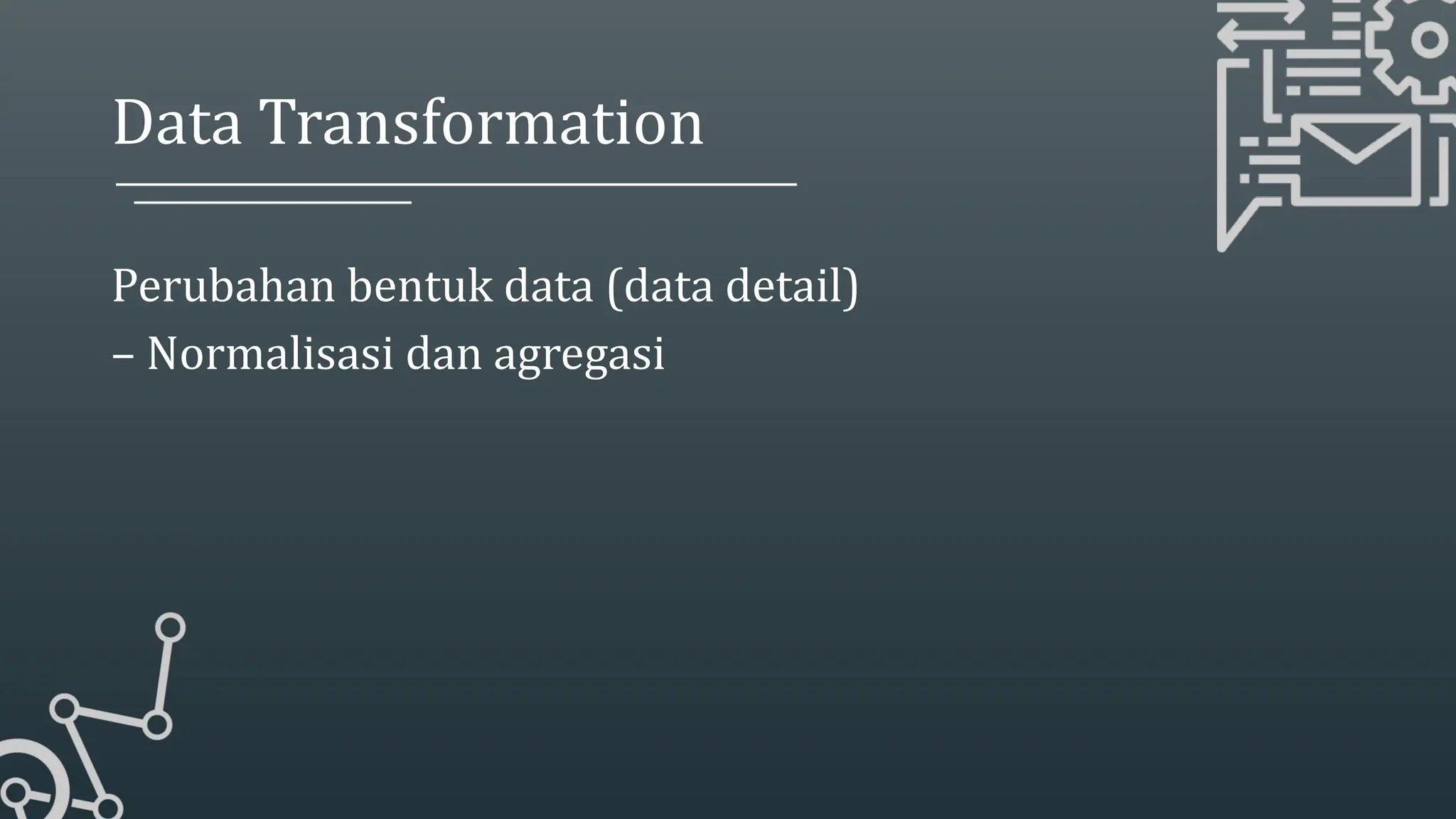 Data Transformation

Perubahan bentuk data (data detail)
– Normalisasi dan agregasi